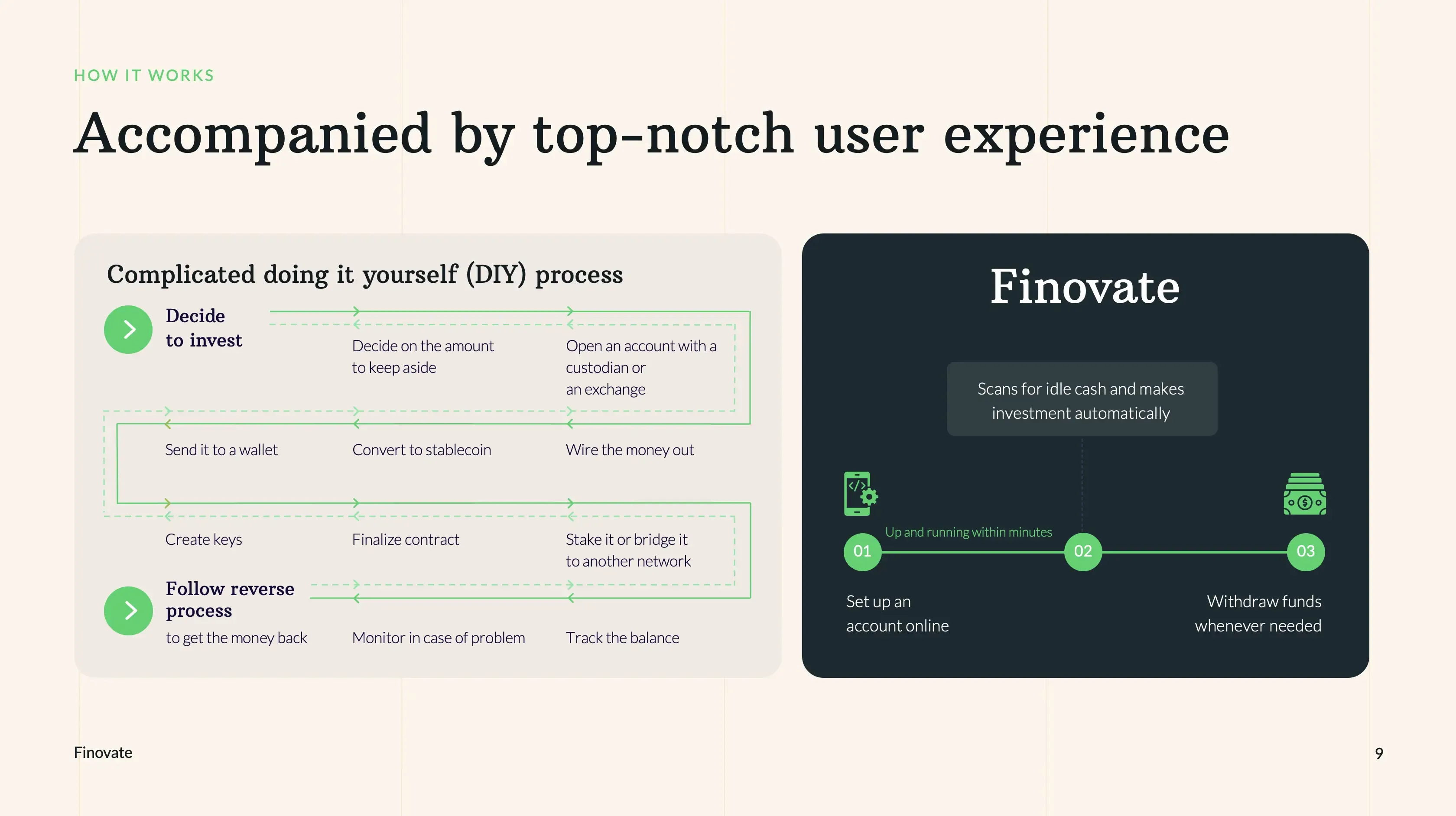 HOW IT WORKS

Accompanied by top-notch user experience

Complicated doing it yourself (DIY) process

Decide to invest

Decide on the amount to keep aside

Open an account with a custodian or an exchange

Send it to a wallet

Convert to stablecoin

Wire the money out

Create keys

Finalize contract

Stake it or bridge it to another network

Follow reverse process

to get the money back

Monitor in case of problem

Track the balance

Finovate

Scans for idle cash and makes investment automatically

Up and running within minutes

01

02

03

Set up an account online

Withdraw funds whenever needed

Finovate

9